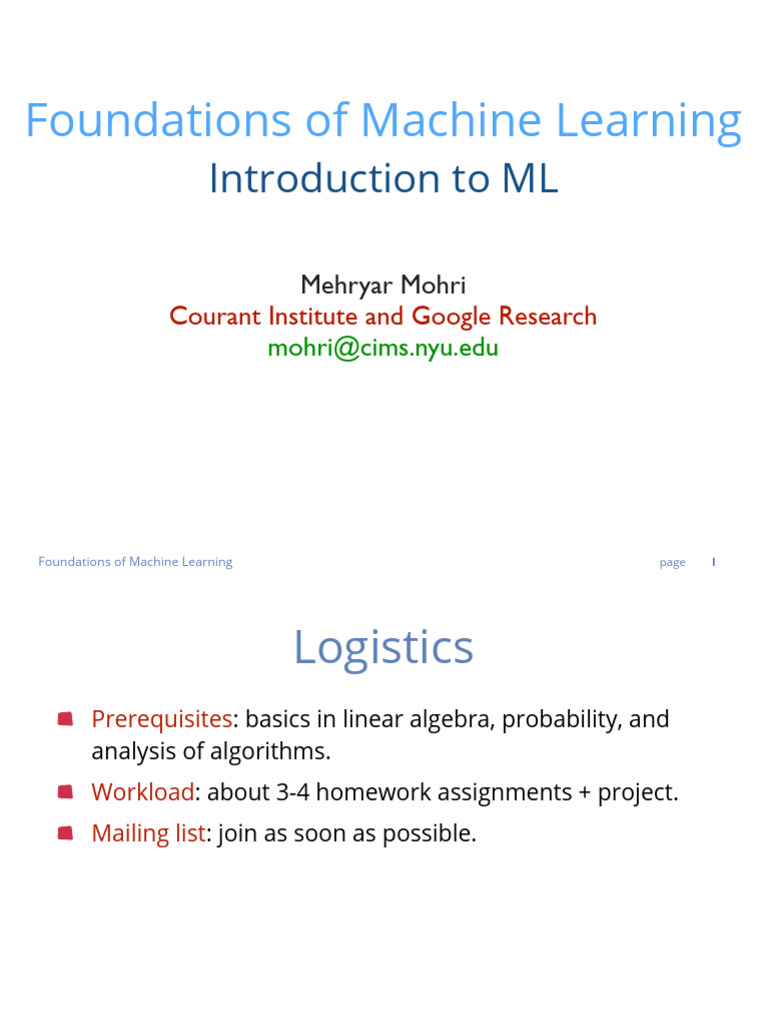 Foundations of Machine Learning
Introduction to ML

Mehryar Mohri
Courant Institute and Google Research
mohri@cims.nyu.edu

Foundations of Machine Learning page 1

Logistics

Prerequisites: basics in linear algebra, probability, and analysis of algorithms.

Workload: about 3-4 homework assignments + project.

Mailing list: join as soon as possible.